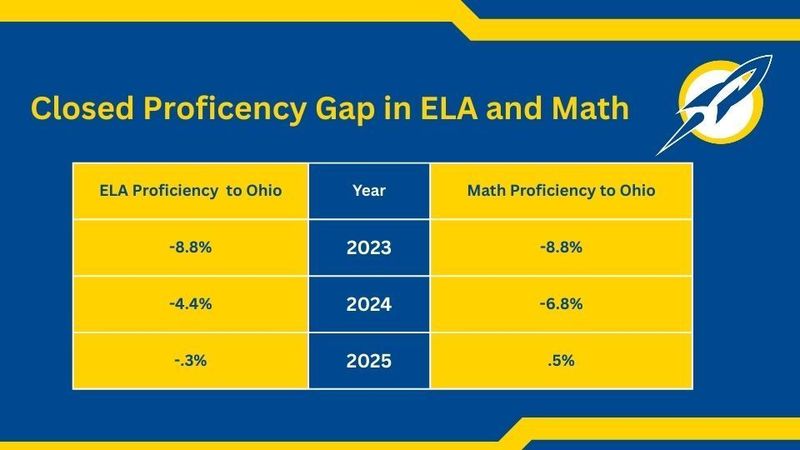 Closed Proficency Gap in ELA and Math

| ELA Proficiency to Ohio | Year | Math Proficiency to Ohio |
|---|---|---|
| -8.8% | 2023 | -8.8% |
| -4.4% | 2024 | -6.8% |
| -.3% | 2025 | .5% |